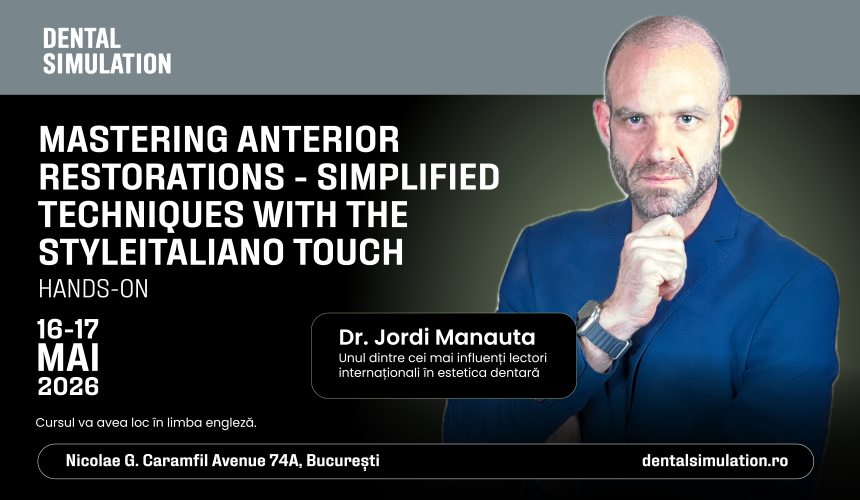 DENTAL SIMULATION

MASTERING ANTERIOR RESTORATIONS - SIMPLIFIED TECHNIQUES WITH THE STYLEITALIANO TOUCH

HANDS-ON

16-17 MAI 2026

Dr. Jordi Manauta

Unul dintre cei mai influenți lectori internaționali în estetica dentară

Cursul va avea loc în limba engleză.

Nicolae G. Caramfil Avenue 74A, București

dentalsimulation.ro